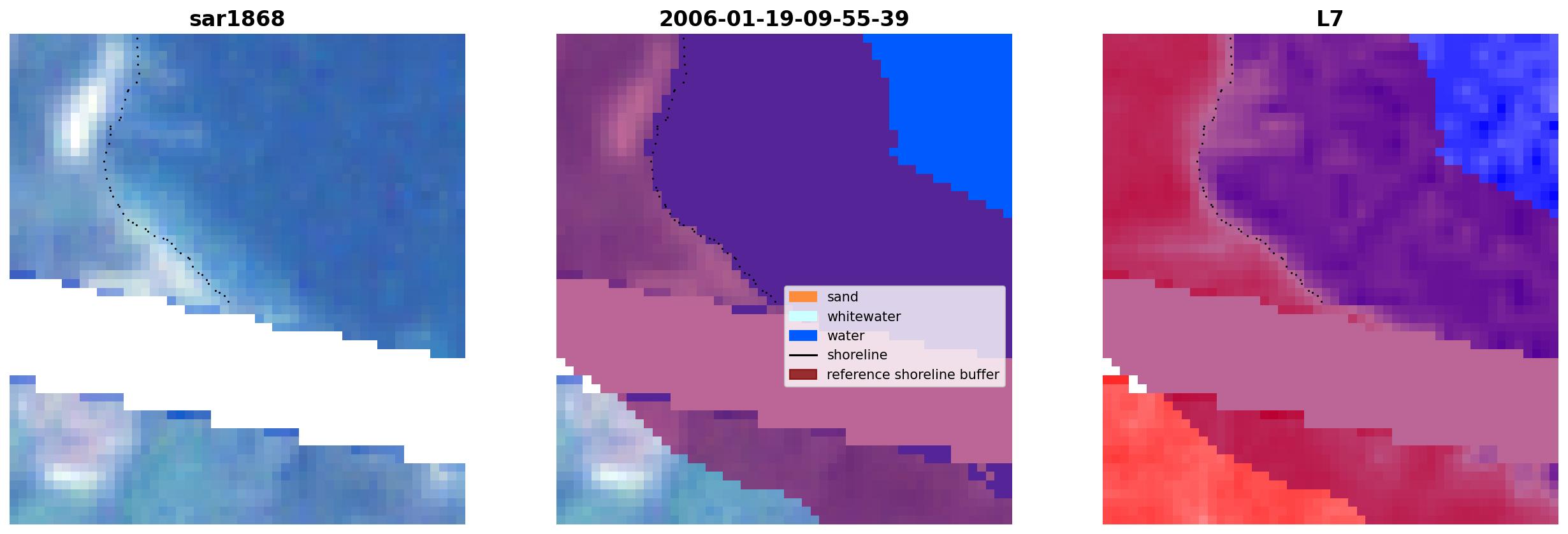 sar1868

2006-01-19-09-55-39

sand
whitewater
water
shoreline
reference shoreline buffer

L7